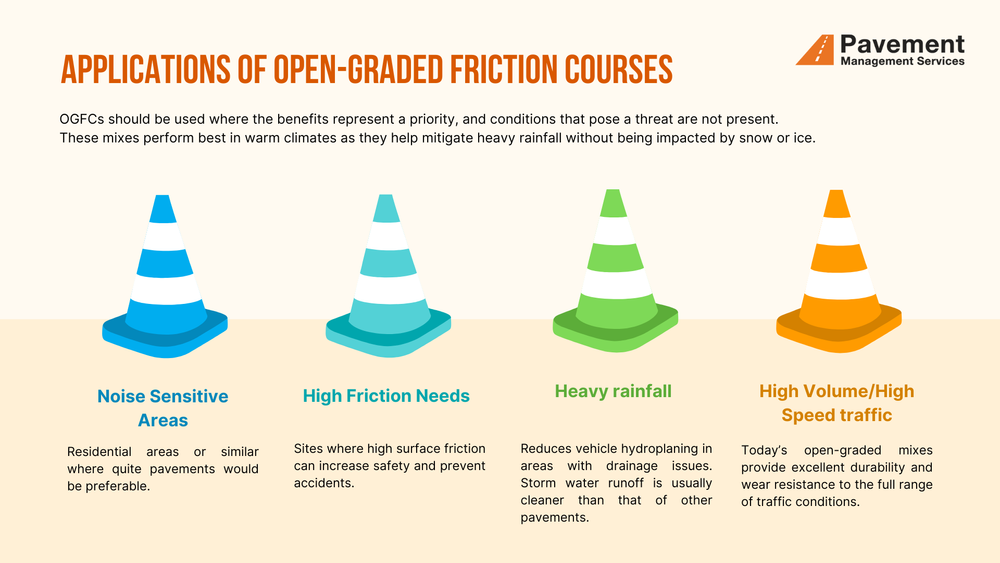 APPLICATIONS OF OPEN-GRADED FRICTION COURSES

Pavement
Management Services

OGFCs should be used where the benefits represent a priority, and conditions that pose a threat are not present. These mixes perform best in warm climates as they help mitigate heavy rainfall without being impacted by snow or ice.

Noise Sensitive Areas

Residential areas or similar where quite pavements would be preferable.

High Friction Needs

Sites where high surface friction can increase safety and prevent accidents.

Heavy rainfall

Reduces vehicle hydroplaning in areas with drainage issues. Storm water runoff is usually cleaner than that of other pavements.

High Volume/High Speed traffic

Today's open-graded mixes provide excellent durability and wear resistance to the full range of traffic conditions.